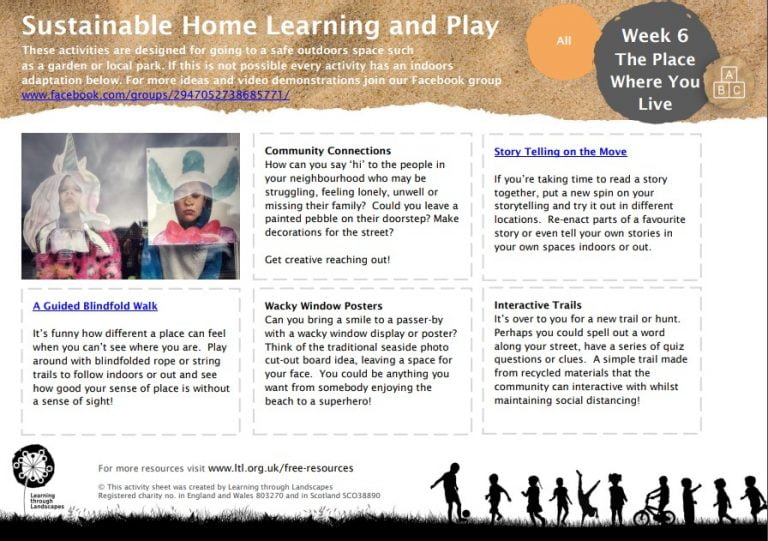 Sustainable Home Learning and Play

These activities are designed for going to a safe outdoors space such as a garden or local park. If this is not possible every activity has an indoors adaptation below. For more ideas and video demonstrations join our Facebook group www.facebook.com/groups/2947052738685771/

All

Week 6 The Place Where You Live

A B C

Community Connections
How can you say 'hi' to the people in your neighbourhood who may be struggling, feeling lonely, unwell or missing their family? Could you leave a painted pebble on their doorstep? Make decorations for the street?

Get creative reaching out!

Story Telling on the Move

If you're taking time to read a story together, put a new spin on your storytelling and try it out in different locations. Re-enact parts of a favourite story or even tell your own stories in your own spaces indoors or out.

A Guided Blindfold Walk

It's funny how different a place can feel when you can't see where you are. Play around with blindfolded rope or string trails to follow indoors or out and see how good your sense of place is without a sense of sight!

Wacky Window Posters
Can you bring a smile to a passer-by with a wacky window display or poster? Think of the traditional seaside photo cut-out board idea, leaving a space for your face. You could be anything you want from somebody enjoying the beach to a superhero!

Interactive Trails
It's over to you for a new trail or hunt. Perhaps you could spell out a word along your street, have a series of quiz questions or clues. A simple trail made from recycled materials that the community can interactive with whilst maintaining social distancing!

Learning through Landscapes

For more resources visit www.ltl.org.uk/free-resources

© This activity sheet was created by Learning through Landscapes
Registered charity no. in England and Wales 803270 and in Scotland SCO38890